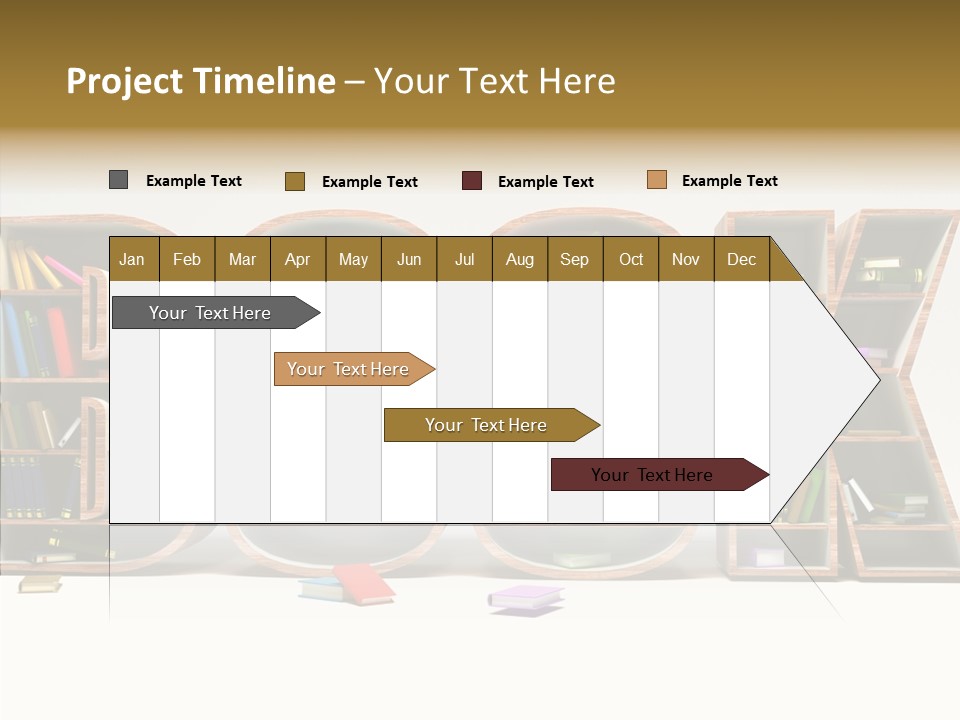 Project Timeline – Your Text Here

Example Text Example Text Example Text Example Text

| Jan | Feb | Mar | Apr | May | Jun | Jul | Aug | Sep | Oct | Nov | Dec |
|---|---|---|---|---|---|---|---|---|---|---|---|

Your Text Here

Your Text Here

Your Text Here

Your Text Here